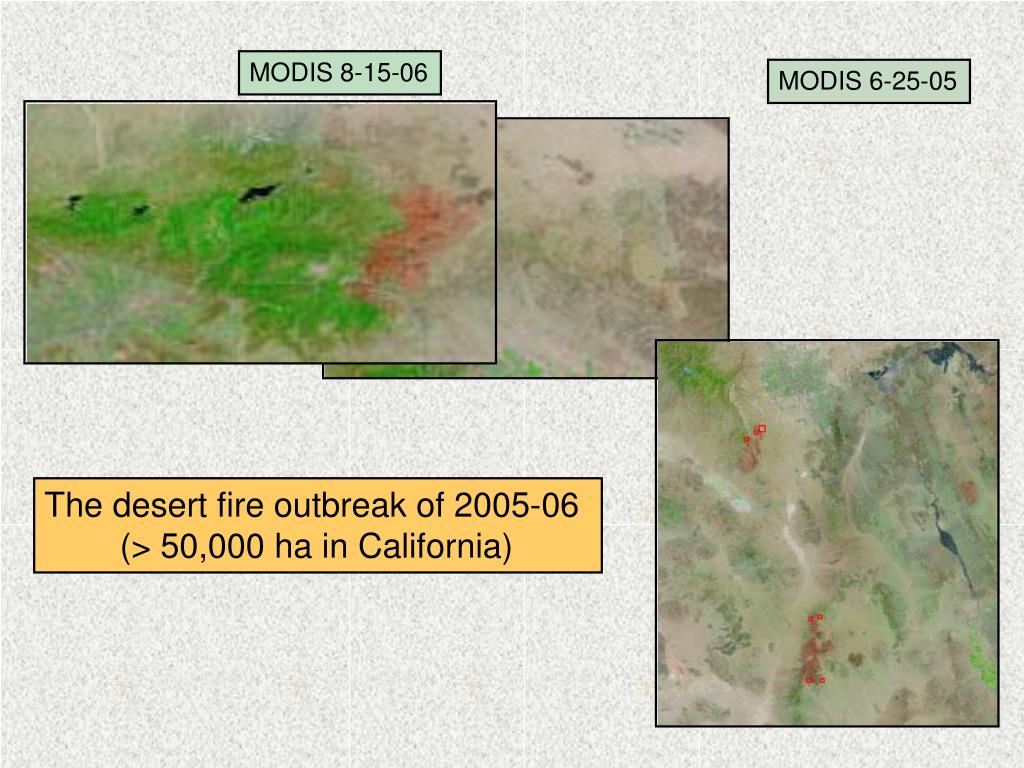 MODIS 8-15-06

MODIS 6-25-05

The desert fire outbreak of 2005-06
(> 50,000 ha in California)